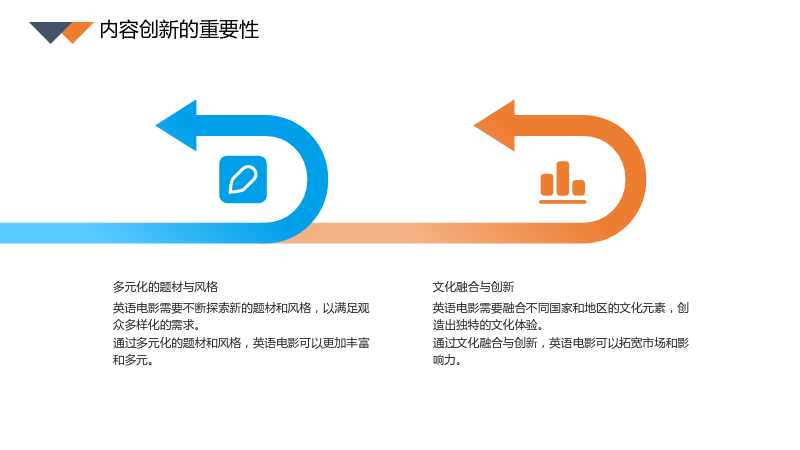 内容创新的重要性

多元化的题材与风格

英语电影需要不断探索新的题材和风格，以满足观众多样化的需求。

通过多元化的题材和风格，英语电影可以更加丰富和多元。

文化融合与创新

英语电影需要融合不同国家和地区的文化元素，创造出独特的文化体验。

通过文化融合与创新，英语电影可以拓宽市场和影响力。